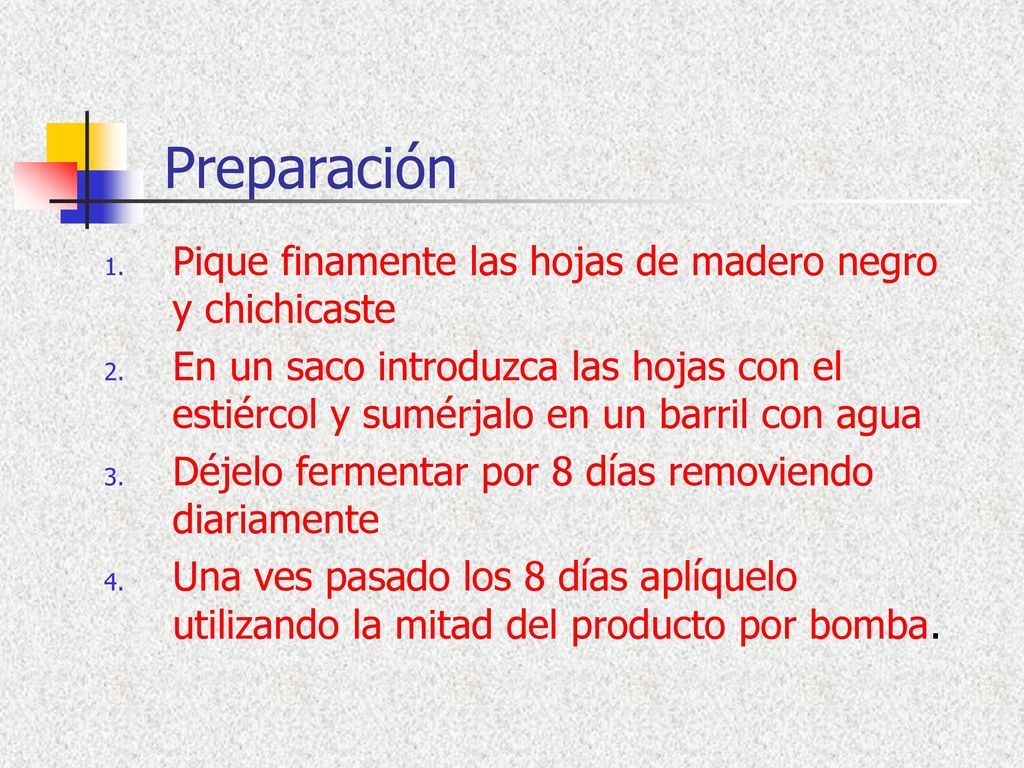 Preparación

1. Pique finamente las hojas de madero negro y chichicaste
2. En un saco introduzca las hojas con el estiércol y sumérjalo en un barril con agua
3. Déjelo fermentar por 8 días removiendo diariamente
4. Una ves pasado los 8 días aplíquelo utilizando la mitad del producto por bomba.